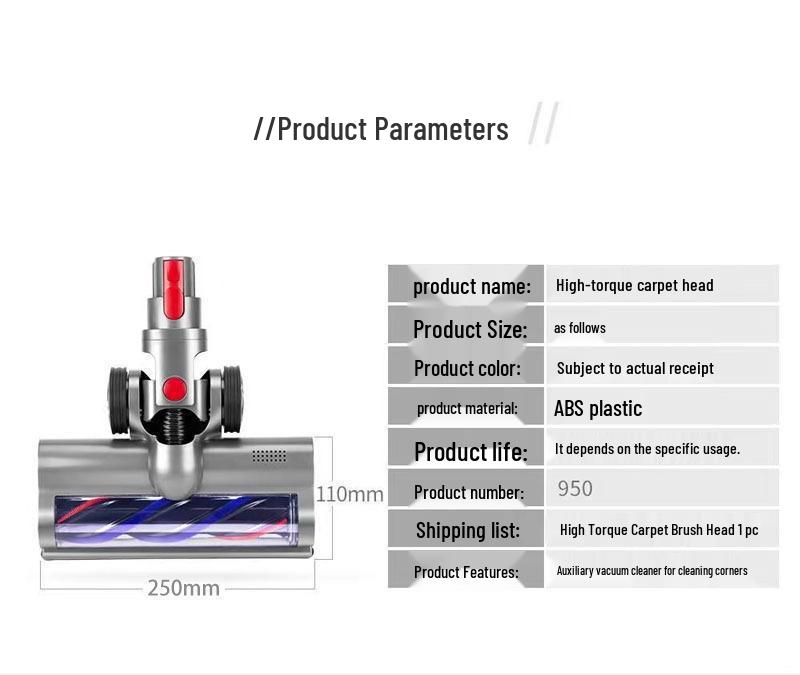 //Product Parameters //

110mm

250mm

| product name: | High-torque carpet head |
|---|---|
| Product Size: | as follows |
| Product color: | Subject to actual receipt |
| product material: | ABS plastic |
| Product life: | It depends on the specific usage. |
| Product number: | 950 |
| Shipping list: | High Torque Carpet Brush Head 1 pc |
| Product Features: | Auxiliary vacuum cleaner for cleaning corners |